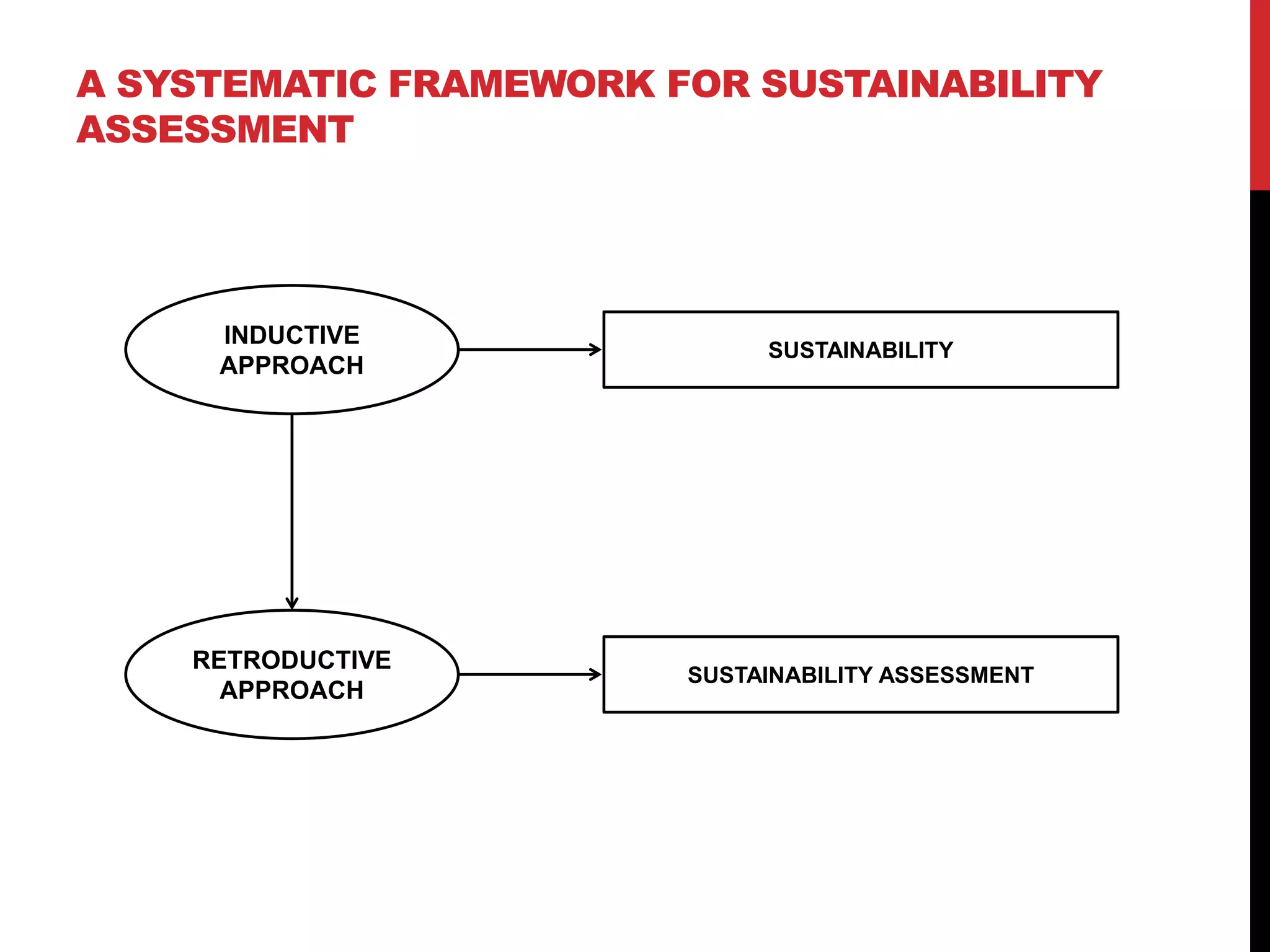 A SYSTEMATIC FRAMEWORK FOR SUSTAINABILITY ASSESSMENT

INDUCTIVE APPROACH

SUSTAINABILITY

RETRODUCTIVE APPROACH

SUSTAINABILITY ASSESSMENT